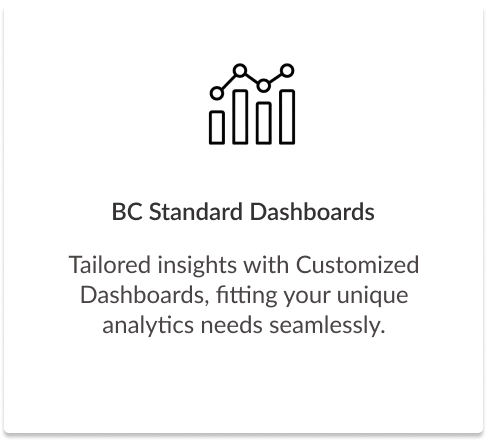 BC Standard Dashboards

Tailored insights with Customized Dashboards, fitting your unique analytics needs seamlessly.